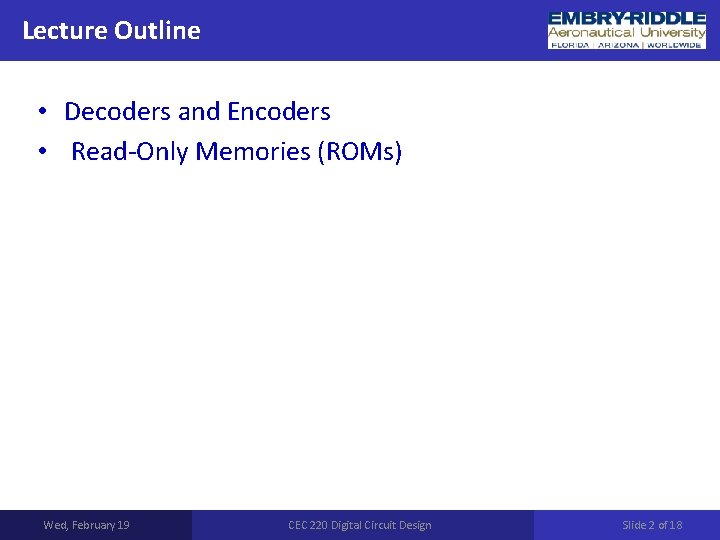 Lecture Outline

EMBRY-RIDDLE
Aeronautical University
FLORIDA | ARIZONA | WORLDWIDE

• Decoders and Encoders
• Read-Only Memories (ROMs)

Wed, February 19

CEC 220 Digital Circuit Design

Slide 2 of 18